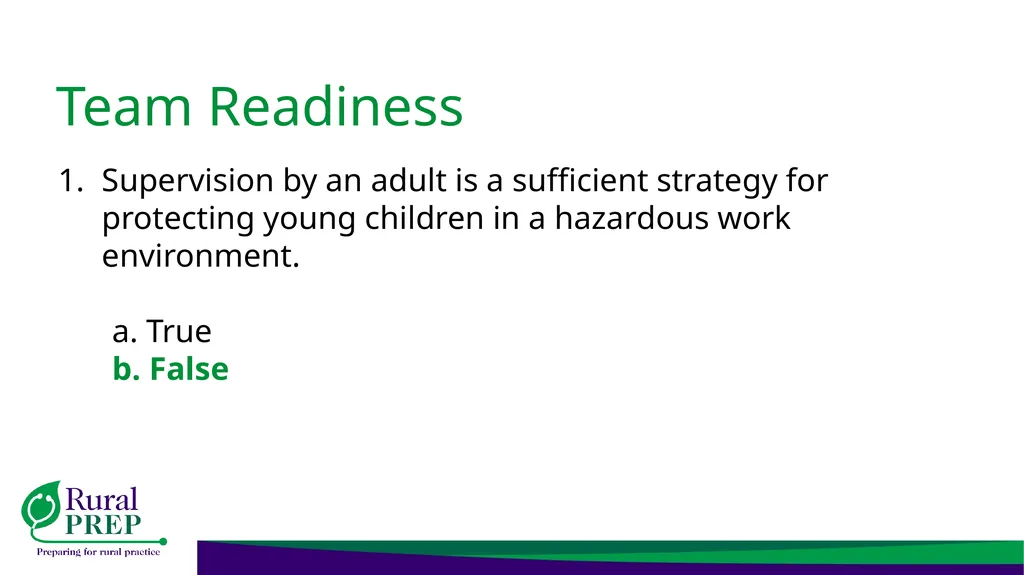 Team Readiness

1. Supervision by an adult is a sufficient strategy for protecting young children in a hazardous work environment.

a. True
b. False

Rural
PREP
Preparing for rural practice